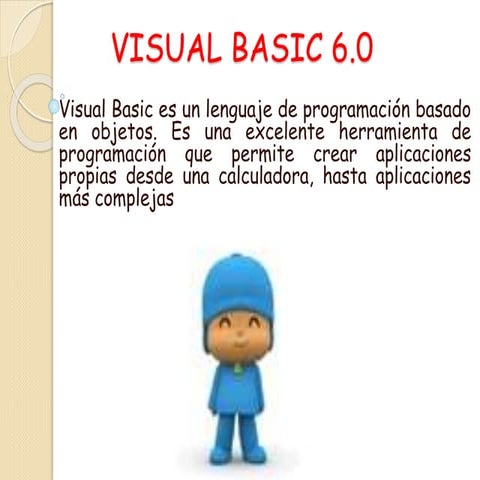 VISUAL BASIC 6.0

Visual Basic es un lenguaje de programación basado en objetos. Es una excelente herramienta de programación que permite crear aplicaciones propias desde una calculadora, hasta aplicaciones más complejas